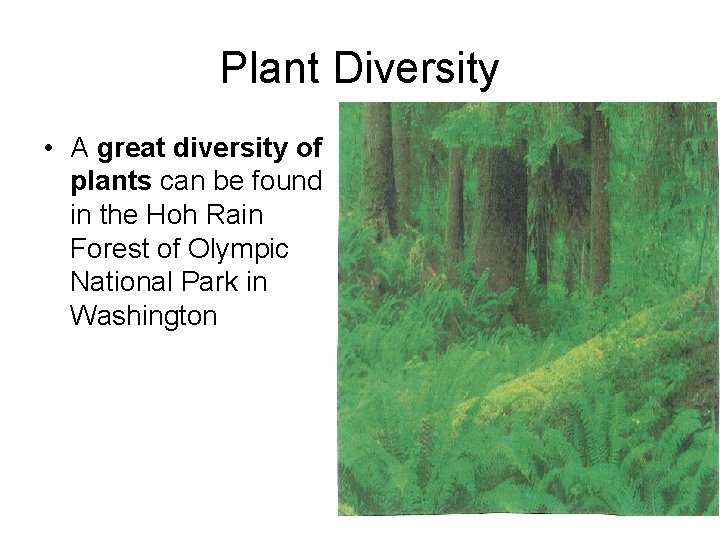 Plant Diversity

• A great diversity of plants can be found in the Hoh Rain Forest of Olympic National Park in Washington